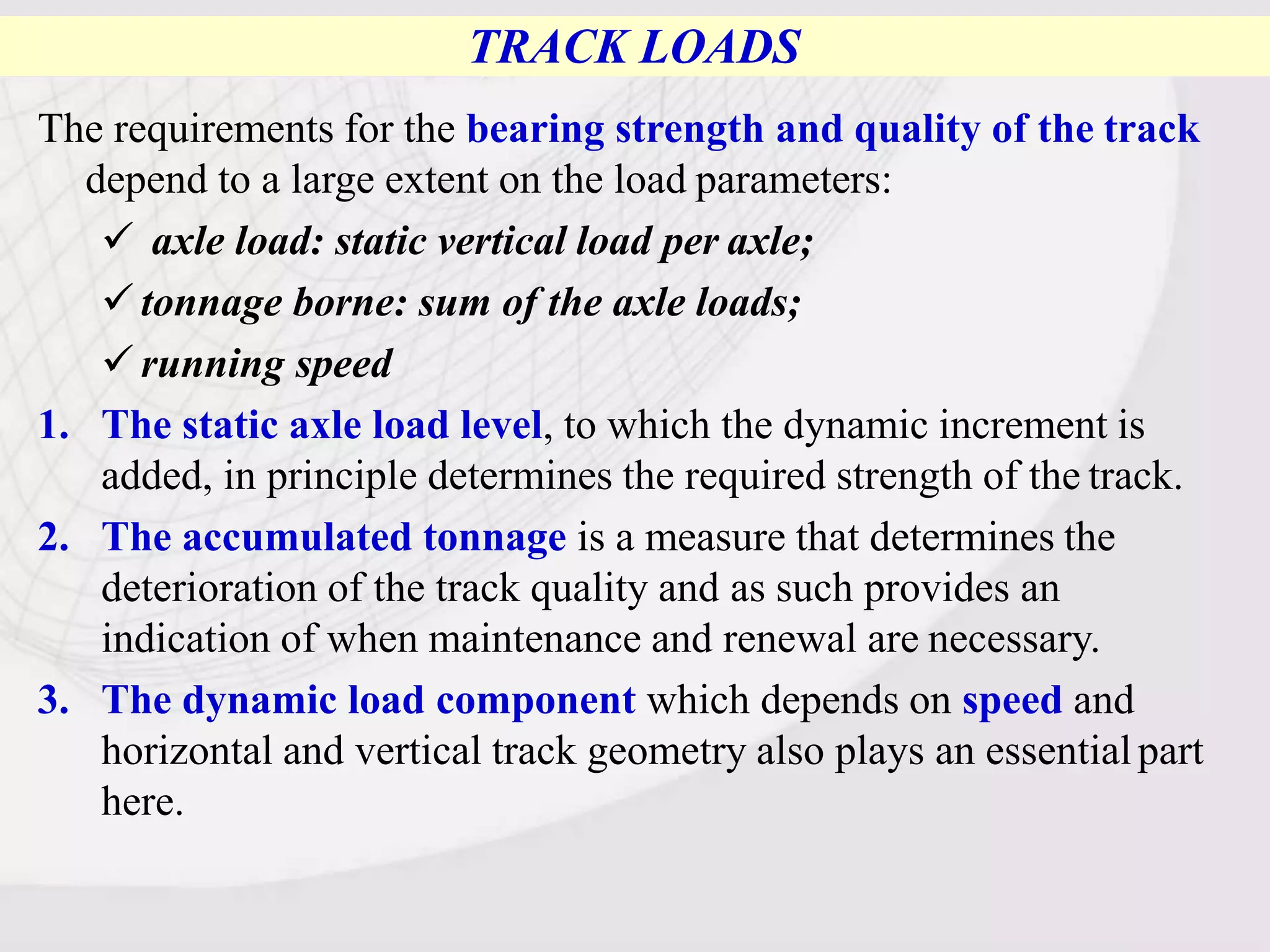 TRACK LOADS

The requirements for the bearing strength and quality of the track depend to a large extent on the load parameters:

✓ axle load: static vertical load per axle;

✓ tonnage borne: sum of the axle loads;

✓ running speed

1. The static axle load level, to which the dynamic increment is added, in principle determines the required strength of the track.

2. The accumulated tonnage is a measure that determines the deterioration of the track quality and as such provides an indication of when maintenance and renewal are necessary.

3. The dynamic load component which depends on speed and horizontal and vertical track geometry also plays an essential part here.